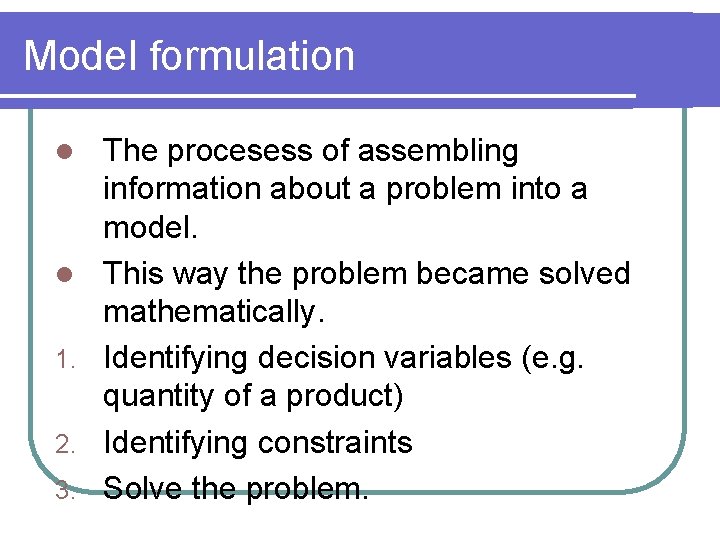 Model formulation

- The procesess of assembling information about a problem into a model.
- This way the problem became solved mathematically.

1. Identifying decision variables (e.g. quantity of a product)
2. Identifying constraints
3. Solve the problem.